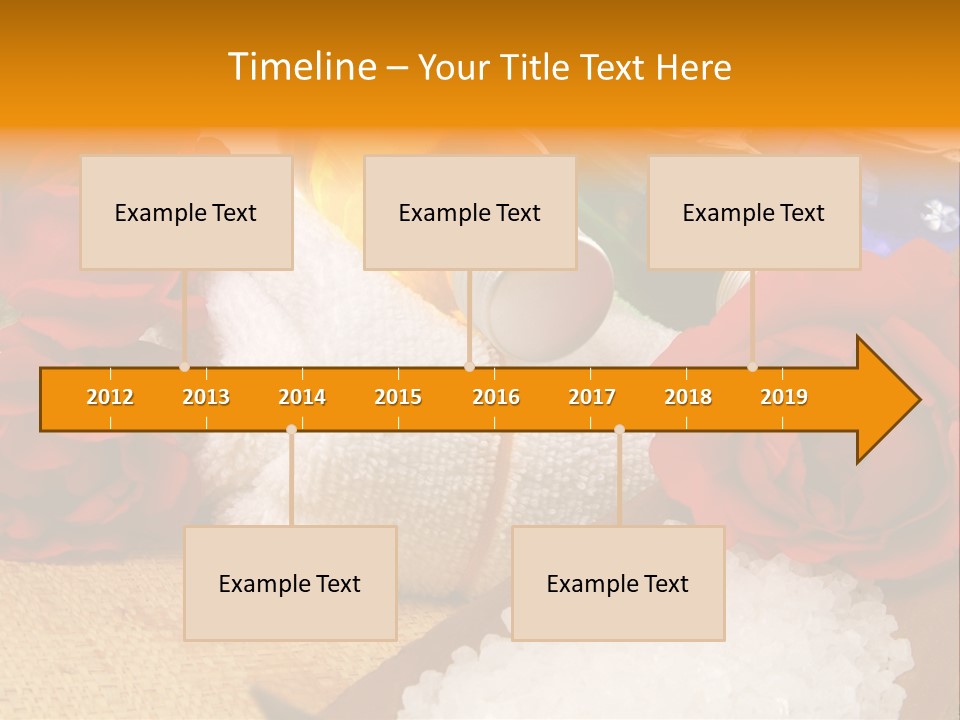 Timeline – Your Title Text Here

Example Text

Example Text

Example Text

2012 2013 2014 2015 2016 2017 2018 2019

Example Text

Example Text